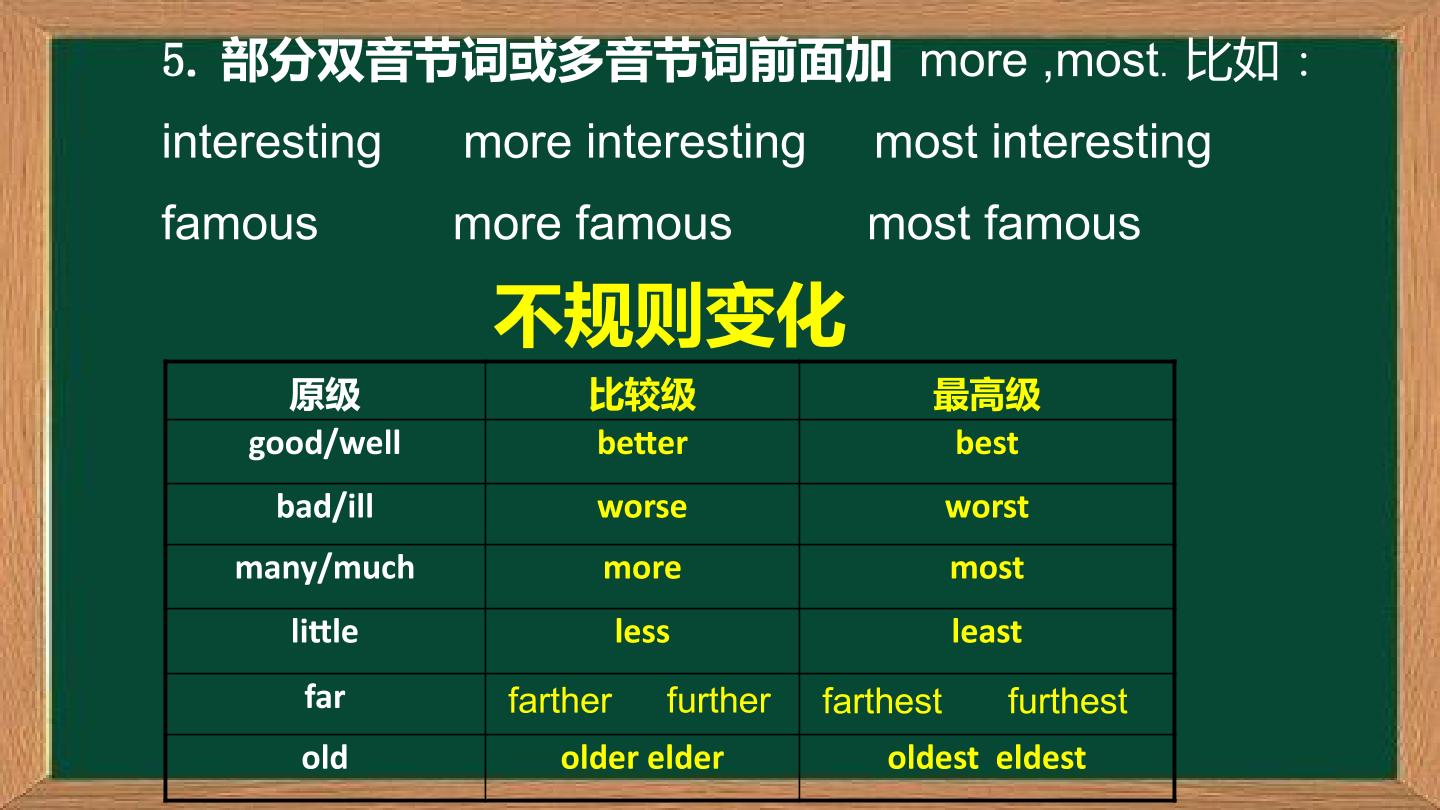 5. 部分双音节词或多音节词前面加 more ,most. 比如：

interesting more interesting most interesting

famous more famous most famous

不规则变化

| 原级 | 比较级 | 最高级 |
|---|---|---|
| good/well | better | best |
| bad/ill | worse | worst |
| many/much | more | most |
| little | less | least |
| far | farther further | farthest furthest |
| old | older elder | oldest eldest |